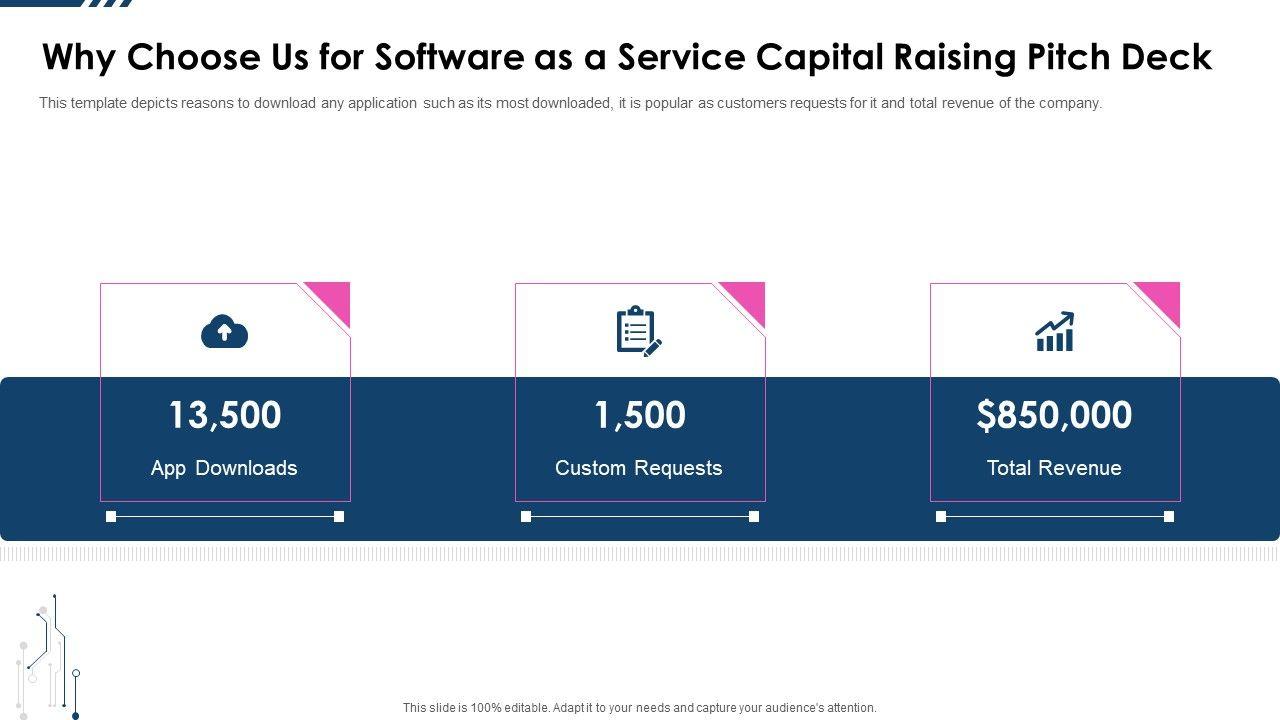 Why Choose Us for Software as a Service Capital Raising Pitch Deck

This template depicts reasons to download any application such as its most downloaded, it is popular as customers requests for it and total revenue of the company.

13,500
App Downloads

1,500
Custom Requests

$850,000
Total Revenue

This slide is 100% editable. Adapt it to your needs and capture your audience's attention.